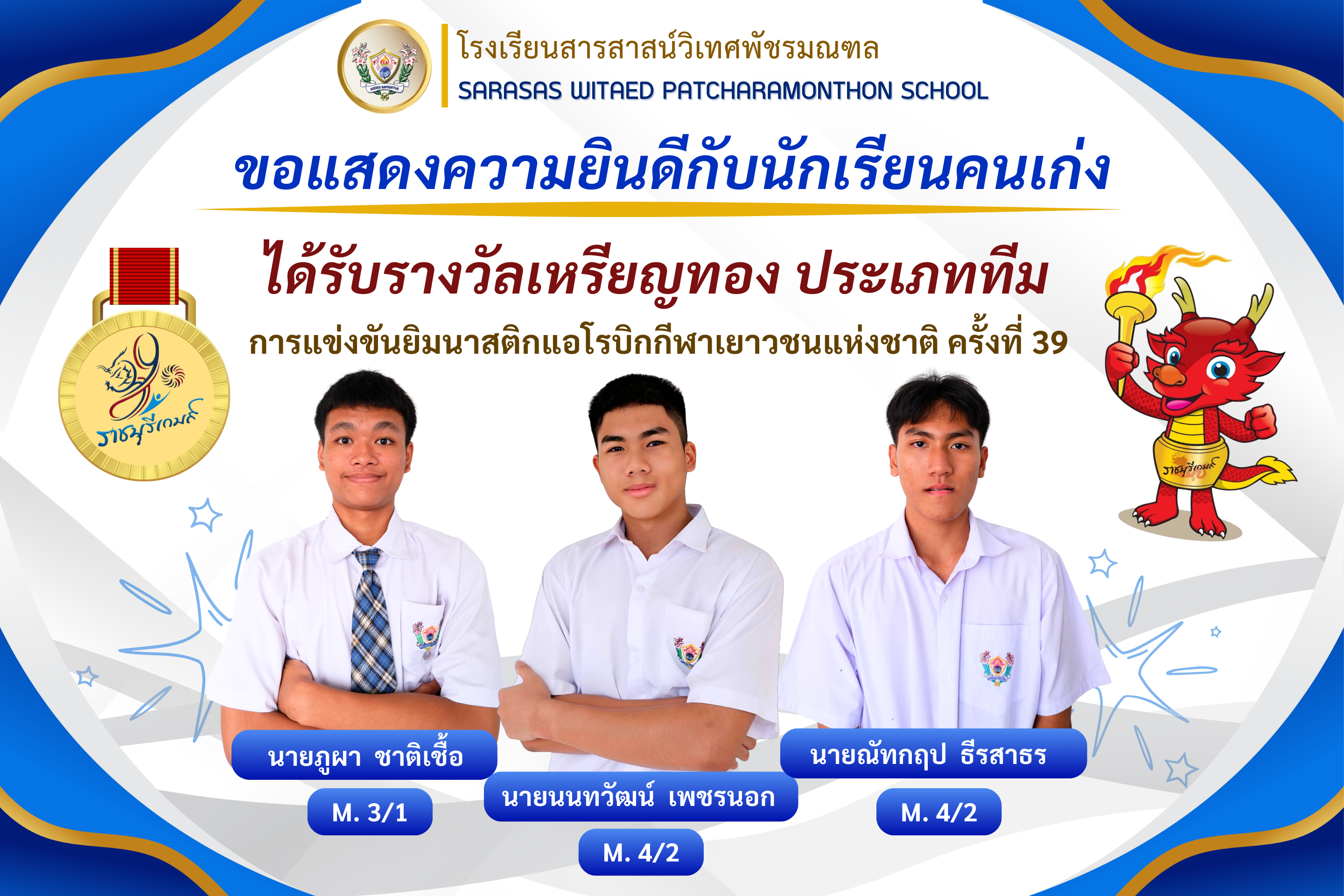 SEDES SAPIENTIAE

โรงเรียนสารสาสน์วิเทศพัชรมณฑล
SARASAS WITAED PATCHARAMONTHON SCHOOL

ขอแสดงความยินดีกับนักเรียนคนเก่ง

ได้รับรางวัลเหรียญทอง ประเภททีม

การแข่งขันยิมนาสติกแอโรบิกกีฬาเยาวชนแห่งชาติ ครั้งที่ 39

ราชบุรีเกมส์

ราชบุรีเกมส์

นายภูผา ชาติเชื้อ
M. 3/1

นายนนทวัฒน์ เพชรนอก
M. 4/2

นายณัทกฤป ธีรสาธร
M. 4/2